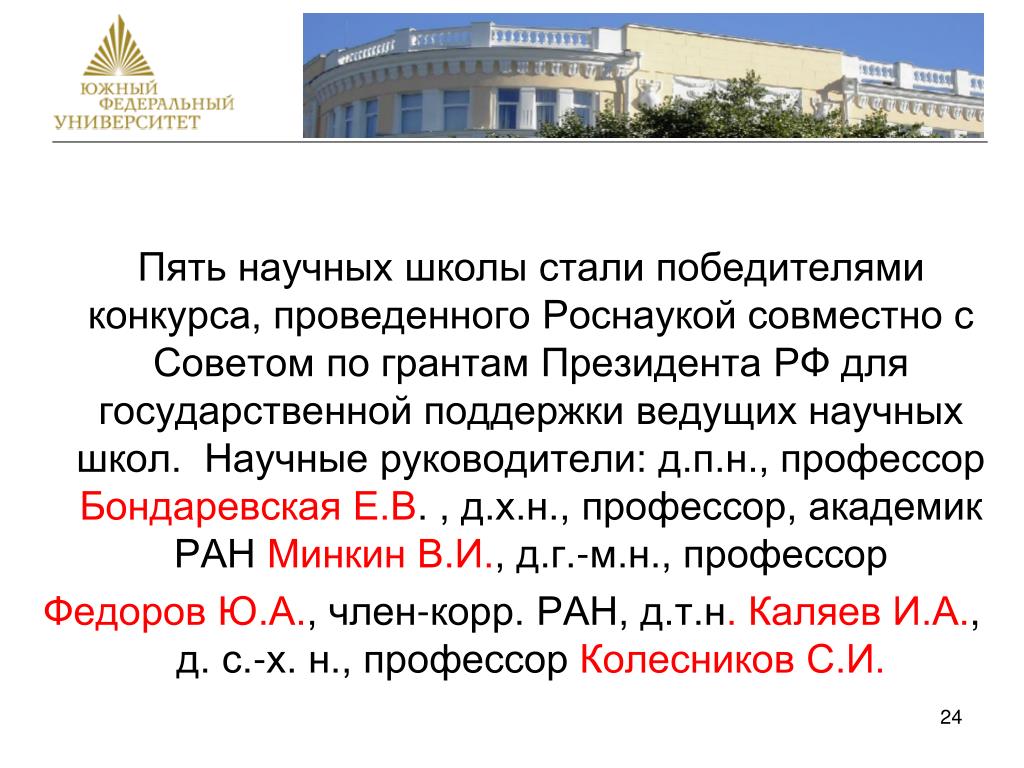 ЮЖНЫЙ ФЕДЕРАЛЬНЫЙ УНИВЕРСИТЕТ

Пять научных школы стали победителями конкурса, проведенного Роснаукой совместно с Советом по грантам Президента РФ для государственной поддержки ведущих научных школ. Научные руководители: д.п.н., профессор Бондаревская Е.В. , д.х.н., профессор, академик РАН Минкин В.И., д.г.-м.н., профессор Федоров Ю.А., член-корр. РАН, д.т.н. Каляев И.А., д. с.-х. н., профессор Колесников С.И.

24